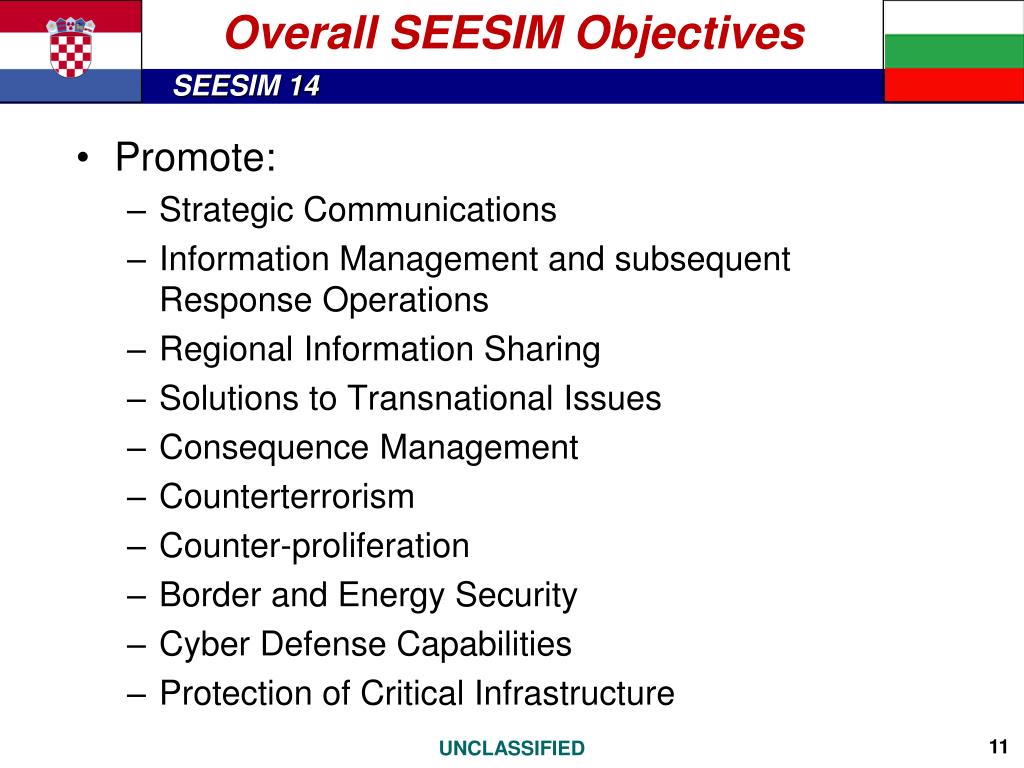 Overall SEESIM Objectives

SEESIM 14

• Promote:
– Strategic Communications
– Information Management and subsequent Response Operations
– Regional Information Sharing
– Solutions to Transnational Issues
– Consequence Management
– Counterterrorism
– Counter-proliferation
– Border and Energy Security
– Cyber Defense Capabilities
– Protection of Critical Infrastructure

UNCLASSIFIED

11